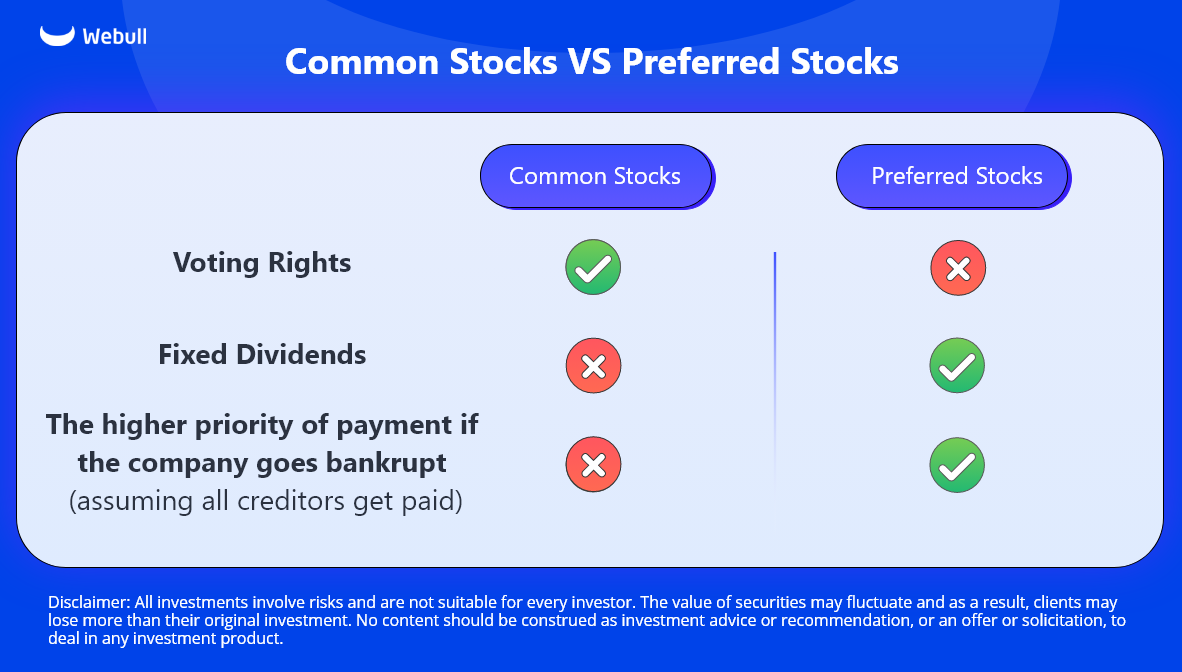 Webull

Common Stocks VS Preferred Stocks

| | Common Stocks | Preferred Stocks |
|---|---|---|
| Voting Rights | ✓ | ✗ |
| Fixed Dividends | ✗ | ✓ |
| The higher priority of payment if the company goes bankrupt (assuming all creditors get paid) | ✗ | ✓ |

Disclaimer: All investments involve risks and are not suitable for every investor. The value of securities may fluctuate and as a result, clients may lose more than their original investment. No content should be construed as investment advice or recommendation, or an offer or solicitation, to deal in any investment product.